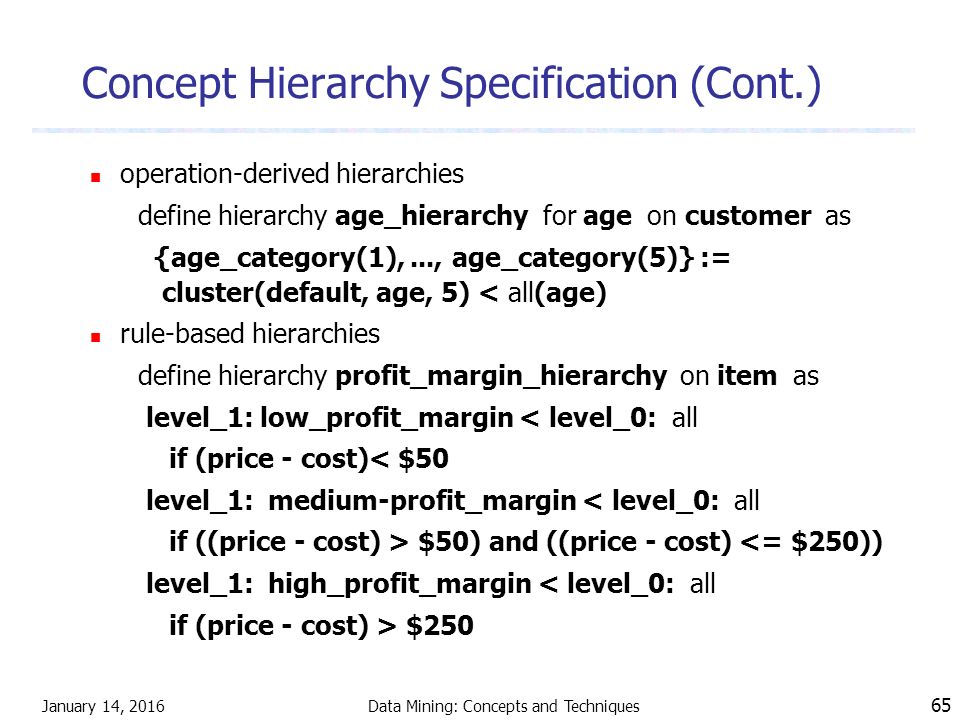 Concept Hierarchy Specification (Cont.)

operation-derived hierarchies

define hierarchy age_hierarchy for age on customer as

{age_category(1), ..., age_category(5)} := cluster(default, age, 5) < all(age)

rule-based hierarchies

define hierarchy profit_margin_hierarchy on item as

level_1: low_profit_margin < level_0: all

if (price - cost)< \$50

level_1: medium-profit_margin < level_0: all

if ((price - cost) > \$50) and ((price - cost) <= \$250))

level_1: high_profit_margin < level_0: all

if (price - cost) > \$250

January 14, 2016 Data Mining: Concepts and Techniques 65